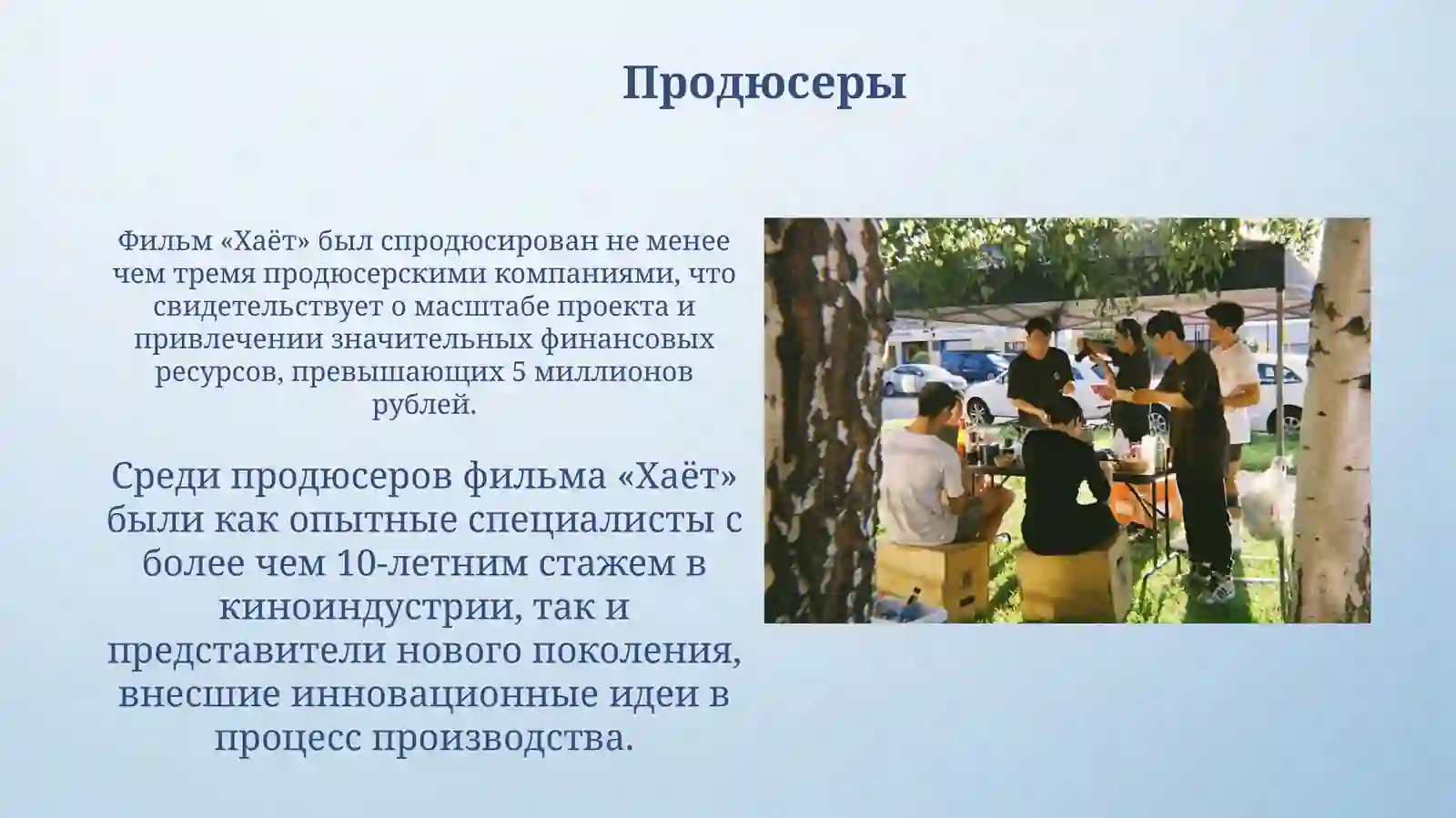 Продюсеры

Фильм «Хаёт» был спродюсирован не менее чем тремя продюсерскими компаниями, что свидетельствует о масштабе проекта и привлечении значительных финансовых ресурсов, превышающих 5 миллионов рублей.

Среди продюсеров фильма «Хаёт» были как опытные специалисты с более чем 10-летним стажем в киноиндустрии, так и представители нового поколения, внесшие инновационные идеи в процесс производства.